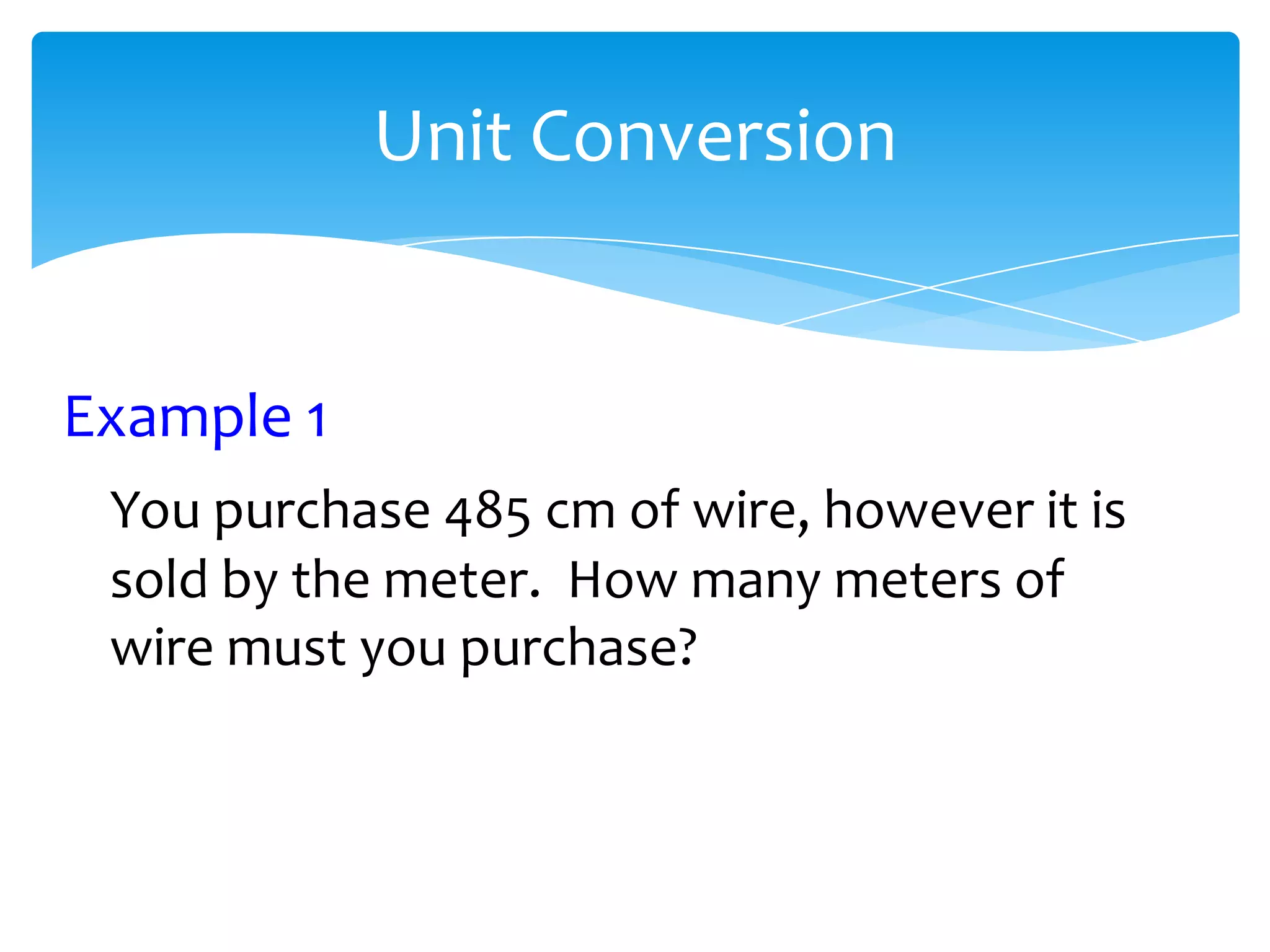 Unit Conversion

Example 1

You purchase 485 cm of wire, however it is sold by the meter. How many meters of wire must you purchase?